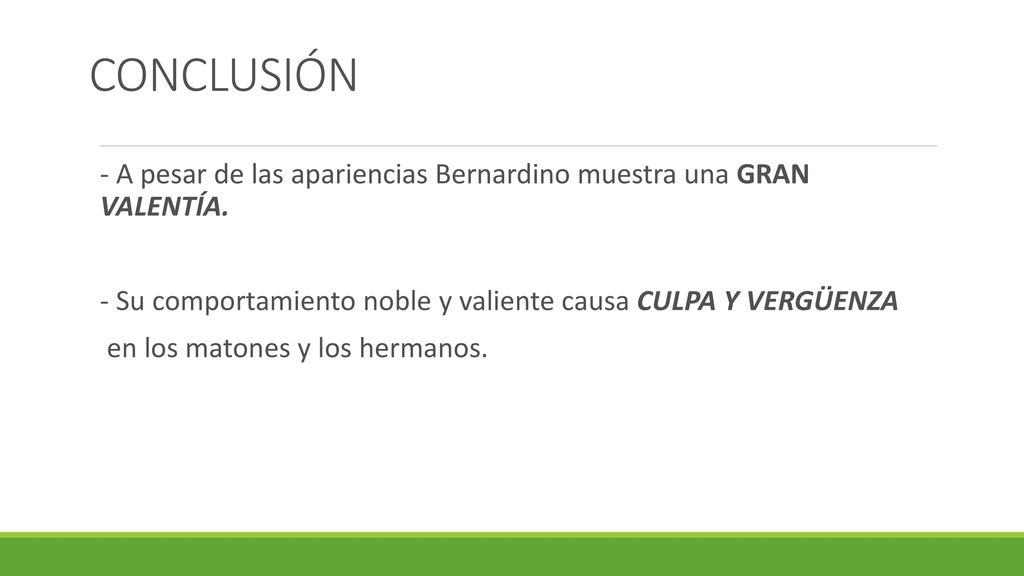 CONCLUSIÓN

- A pesar de las apariencias Bernardino muestra una GRAN VALENTÍA.

- Su comportamiento noble y valiente causa CULPA Y VERGÜENZA en los matones y los hermanos.